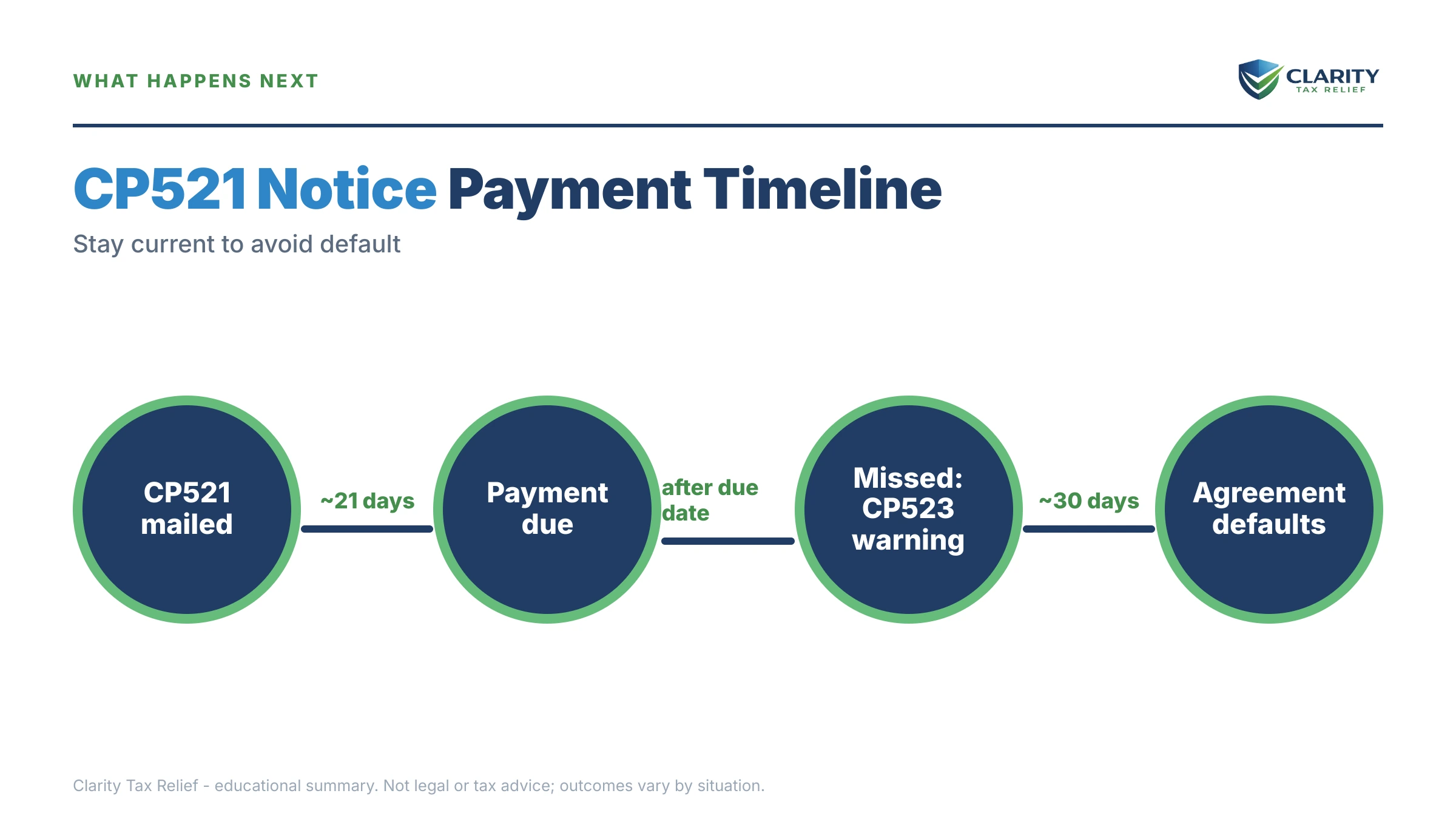 WHAT HAPPENS NEXT

CLARITY
TAX RELIEF

CP521 Notice Payment Timeline

Stay current to avoid default

CP521 mailed

~21 days

Payment due

after due date

Missed: CP523 warning

~30 days

Agreement defaults

Clarity Tax Relief - educational summary. Not legal or tax advice; outcomes vary by situation.